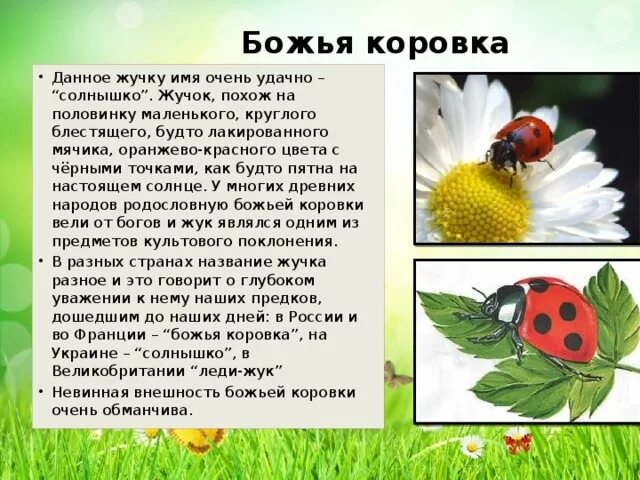 Божья коровка

• Данное жучку имя очень удачно – “солнышко”. Жучок, похож на половинку маленького, круглого блестящего, будто лакированного мячика, оранжево-красного цвета с чёрными точками, как будто пятна на настоящем солнце. У многих древних народов родословную божьей коровки вели от богов и жук являлся одним из предметов культового поклонения.

• В разных странах название жучка разное и это говорит о глубоком уважении к нему наших предков, дошедшим до наших дней: в России и во Франции – “божья коровка”, на Украине – “солнышко”, в Великобритании “леди-жук”

• Невинная внешность божьей коровки очень обманчива.